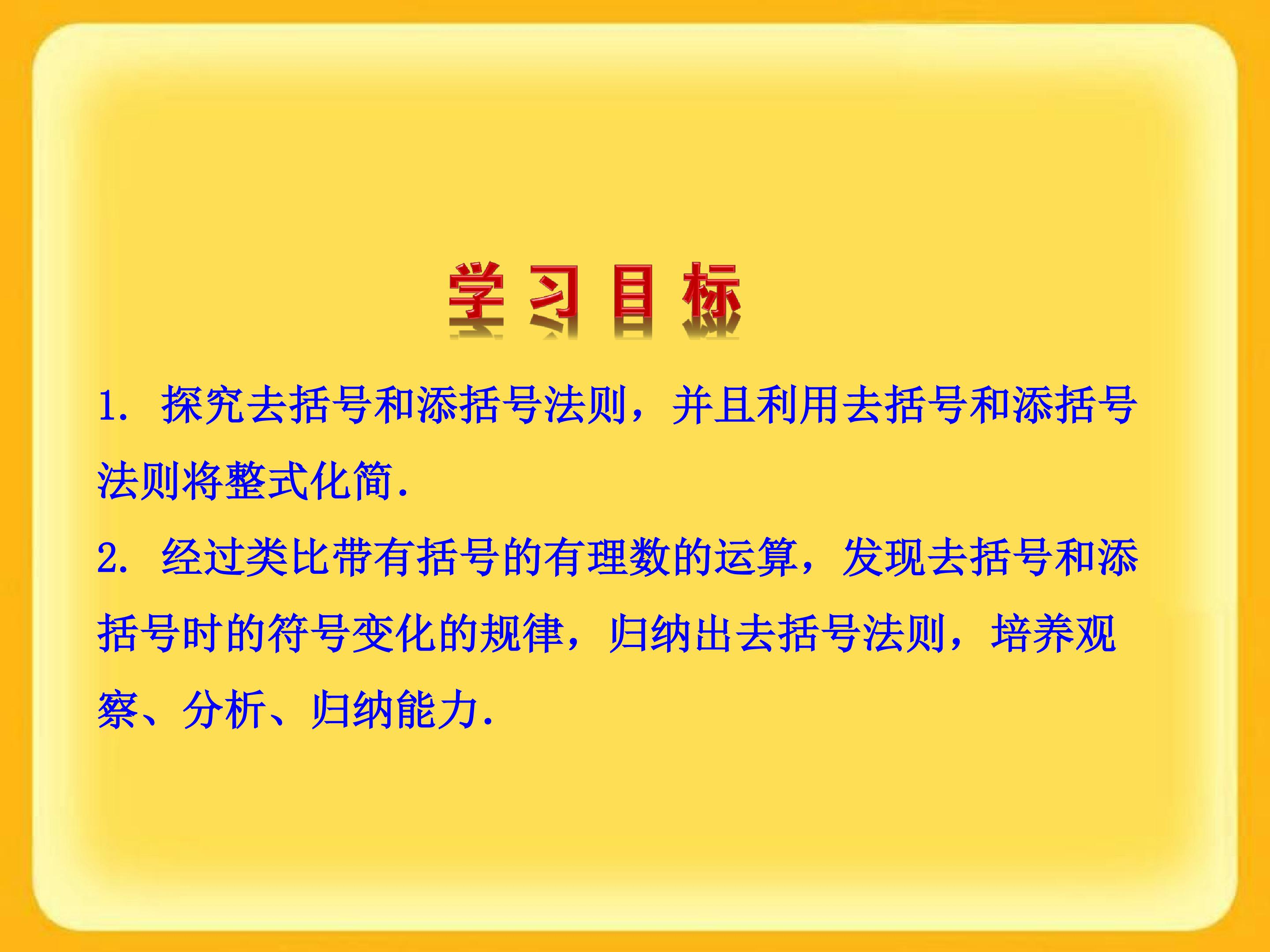 学习目标

1. 探究去括号和添括号法则，并且利用去括号和添括号法则将整式化简.

2. 经过类比带有括号的有理数的运算，发现去括号和添括号时的符号变化的规律，归纳出去括号法则，培养观察、分析、归纳能力.